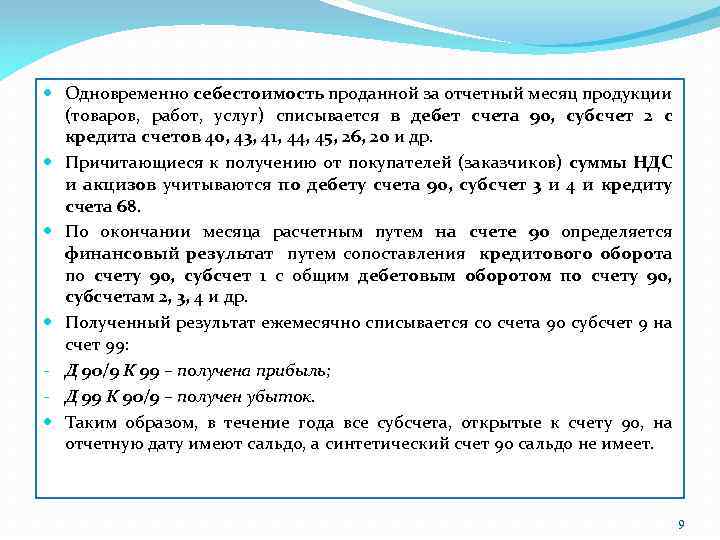 Одновременно себестоимость проданной за отчетный месяц продукции (товаров, работ, услуг) списывается в дебет счета 90, субсчет 2 с кредита счетов 40, 43, 41, 44, 45, 26, 20 и др.

Причитающиеся к получению от покупателей (заказчиков) суммы НДС и акцизов учитываются по дебету счета 90, субсчет 3 и 4 и кредиту счета 68.

По окончании месяца расчетным путем на счете 90 определяется финансовый результат путем сопоставления кредитового оборота по счету 90, субсчет 1 с общим дебетовым оборотом по счету 90, субсчетам 2, 3, 4 и др.

Полученный результат ежемесячно списывается со счета 90 субсчет 9 на счет 99:

- Д 90/9 К 99 – получена прибыль;

- Д 99 К 90/9 – получен убыток.

Таким образом, в течение года все субсчета, открытые к счету 90, на отчетную дату имеют сальдо, а синтетический счет 90 сальдо не имеет.

9